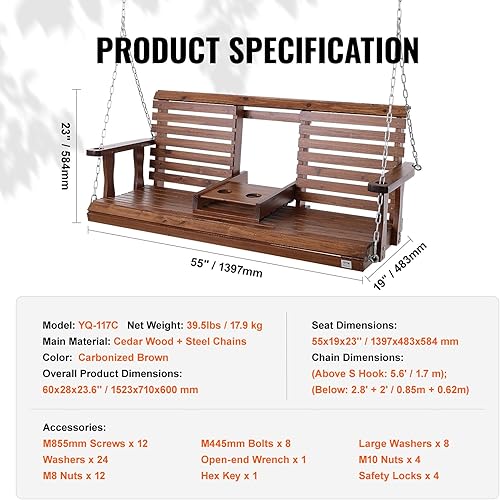 PRODUCT SPECIFICATION

23'' / 584mm

55'' / 1397mm

19'' / 483mm

Model: YQ-117C Net Weight: 39.5lbs / 17.9 kg
Main Material: Cedar Wood + Steel Chains
Color: Carbonized Brown
Overall Product Dimensions:
60x28x23.6'' / 1523x710x600 mm

Seat Dimensions:
55x19x23'' / 1397x483x584 mm
Chain Dimensions:
(Above S Hook: 5.6' / 1.7 m);
(Below: 2.8' + 2' / 0.85m + 0.62m)

Accessories:
M855mm Screws x 12
Washers x 24
M8 Nuts x 12

M445mm Bolts x 8
Open-end Wrench x 1
Hex Key x 1

Large Washers x 8
M10 Nuts x 4
Safety Locks x 4